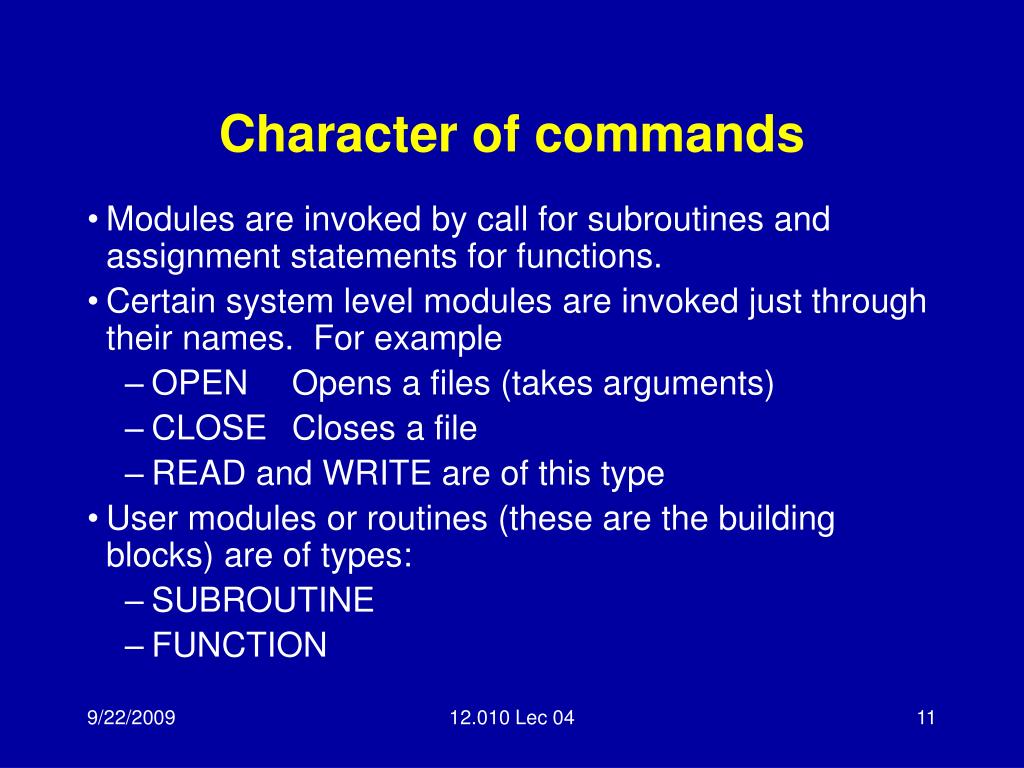 Character of commands

• Modules are invoked by call for subroutines and assignment statements for functions.
• Certain system level modules are invoked just through their names. For example
– OPEN Opens a files (takes arguments)
– CLOSE Closes a file
– READ and WRITE are of this type
• User modules or routines (these are the building blocks) are of types:
– SUBROUTINE
– FUNCTION

9/22/2009 12.010 Lec 04 11